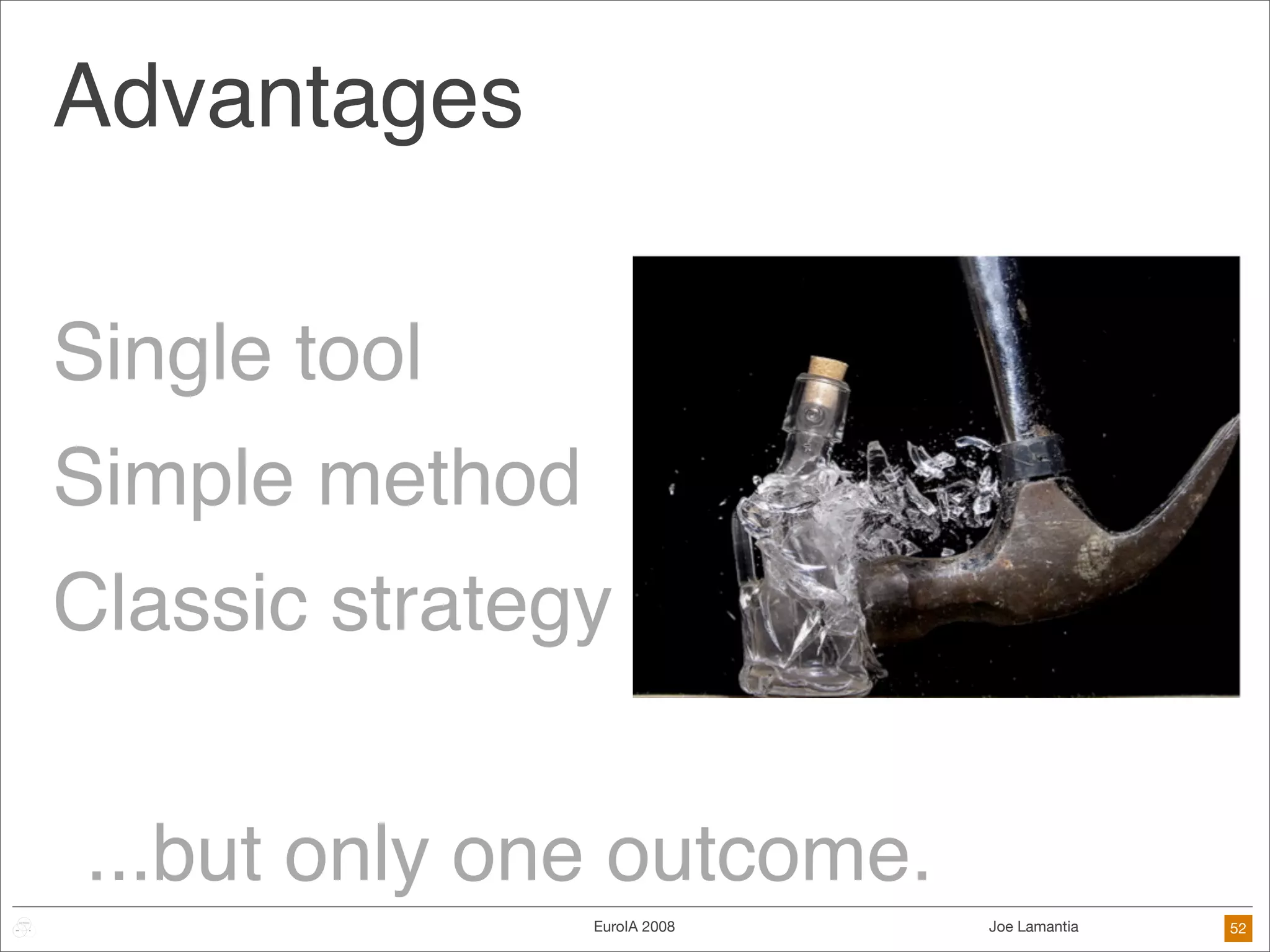 Advantages

Single tool

Simple method

Classic strategy

...but only one outcome.

EuroIA 2008

Joe Lamantia

52